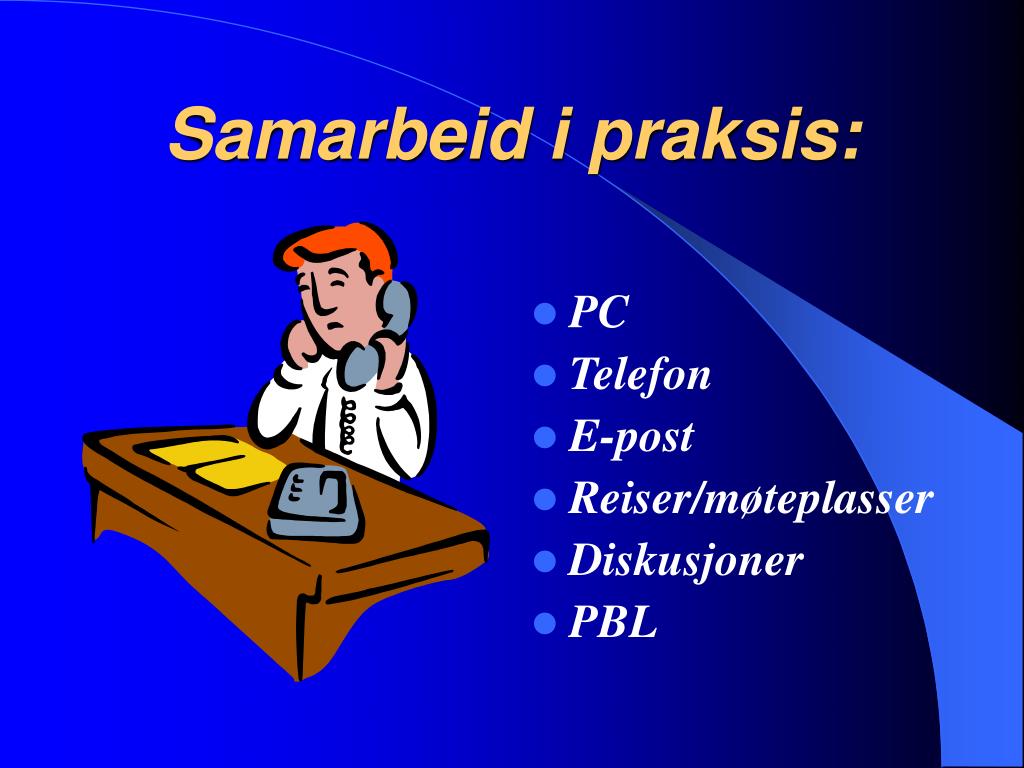 Samarbeid i praksis:

- PC
- Telefon
- E-post
- Reiser/møteplasser
- Diskusjoner
- PBL